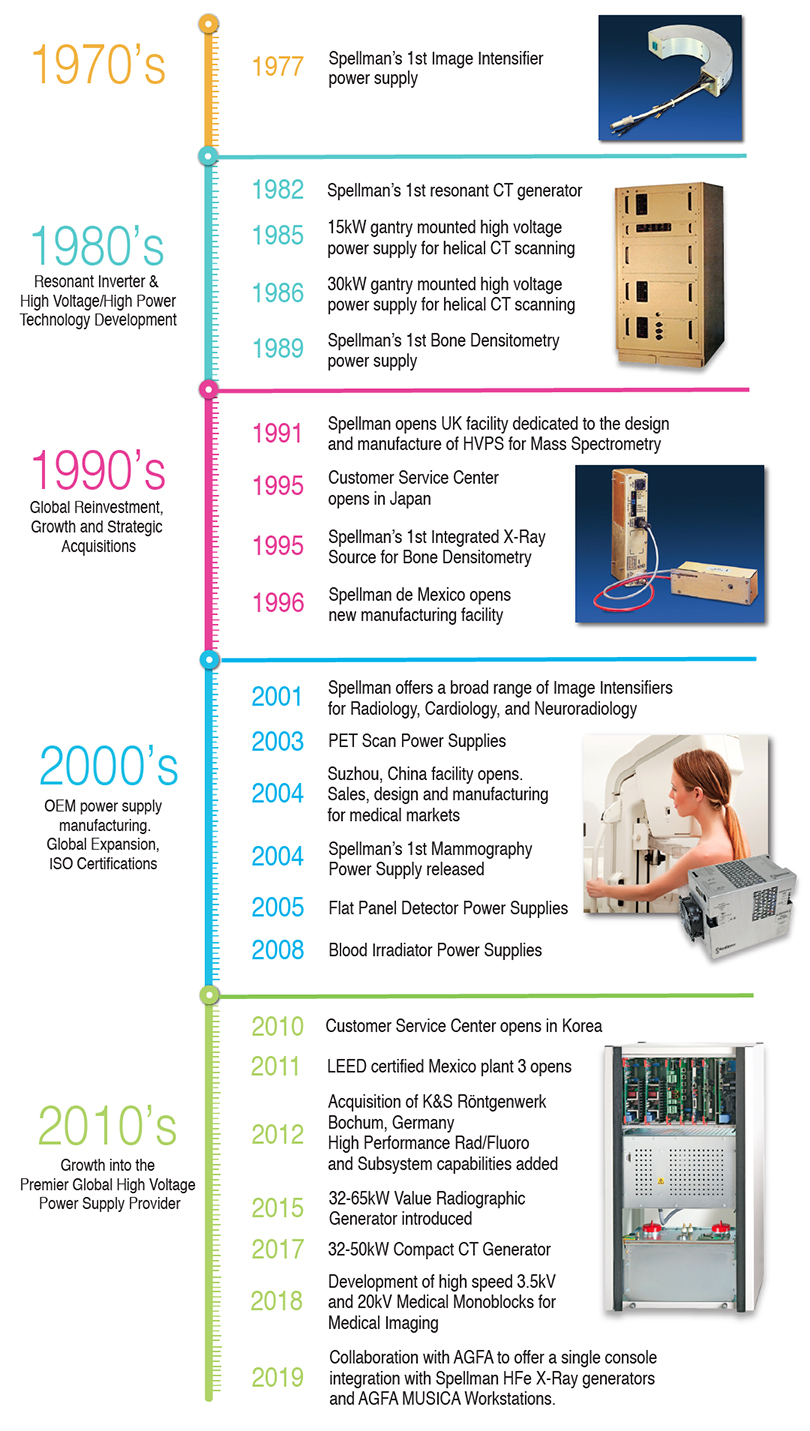 1970's

1977 Spellman's 1st Image Intensifier power supply

1980's
Resonant Inverter & High Voltage/High Power Technology Development

1982 Spellman's 1st resonant CT generator

1985 15kW gantry mounted high voltage power supply for helical CT scanning

1986 30kW gantry mounted high voltage power supply for helical CT scanning

1989 Spellman's 1st Bone Densitometry power supply

1990's
Global Reinvestment, Growth and Strategic Acquisitions

1991 Spellman opens UK facility dedicated to the design and manufacture of HVPS for Mass Spectrometry

1995 Customer Service Center opens in Japan

1995 Spellman's 1st Integrated X-Ray Source for Bone Densitometry

1996 Spellman de Mexico opens new manufacturing facility

2000's
OEM power supply manufacturing. Global Expansion, ISO Certifications

2001 Spellman offers a broad range of Image Intensifiers for Radiology, Cardiology, and Neuroradiology

2003 PET Scan Power Supplies

2004 Suzhou, China facility opens. Sales, design and manufacturing for medical markets

2004 Spellman's 1st Mammography Power Supply released

2005 Flat Panel Detector Power Supplies

2008 Blood Irradiator Power Supplies

2010's
Growth into the Premier Global High Voltage Power Supply Provider

2010 Customer Service Center opens in Korea

2011 LEED certified Mexico plant 3 opens

2012 Acquisition of K&S Röntgenwerk Bochum, Germany High Performance Rad/Fluoro and Subsystem capabilities added

2015 32-65kW Value Radiographic Generator introduced

2017 32-50kW Compact CT Generator

2018 Development of high speed 3.5kV and 20kV Medical Monoblocks for Medical Imaging

2019 Collaboration with AGFA to offer a single console integration with Spellman HFe X-Ray generators and AGFA MUSICA Workstations.